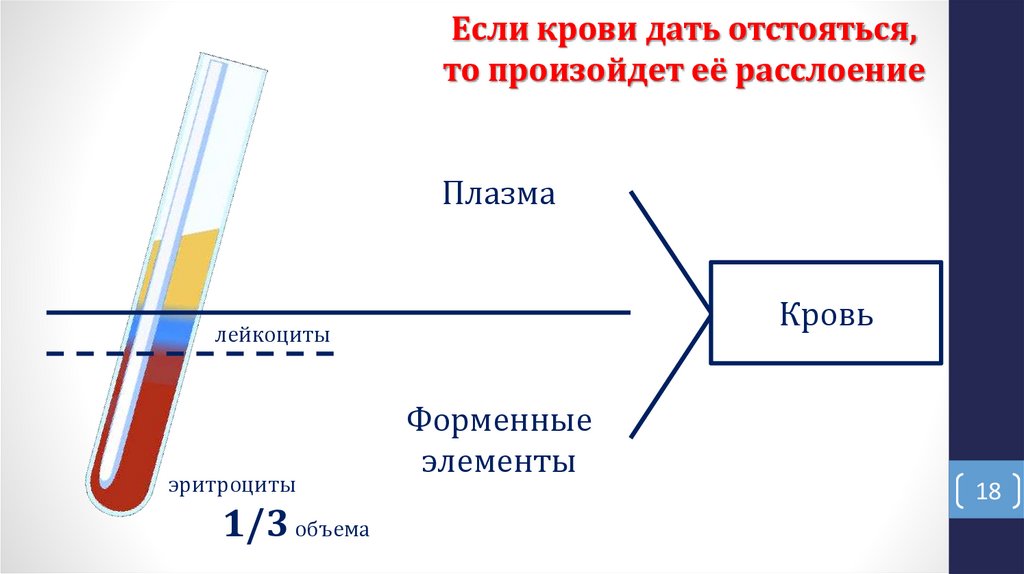 Если крови дать отстояться, то произойдет её расслоение

Плазма

лейкоциты

Кровь

Форменные элементы

эритроциты

1/3 объема

18